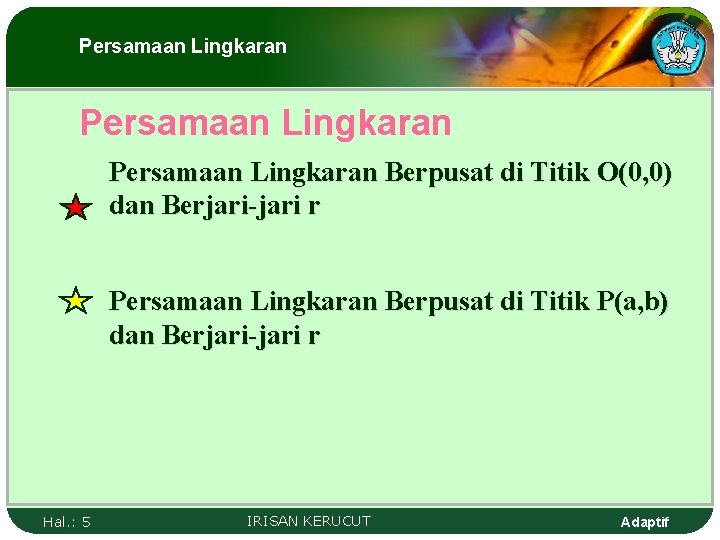 Persamaan Lingkaran

Persamaan Lingkaran

Persamaan Lingkaran Berpusat di Titik O(0,0) dan Berjari-jari r

Persamaan Lingkaran Berpusat di Titik P(a,b) dan Berjari-jari r

Hal.: 5

IRISAN KERUCUT

Adaptif